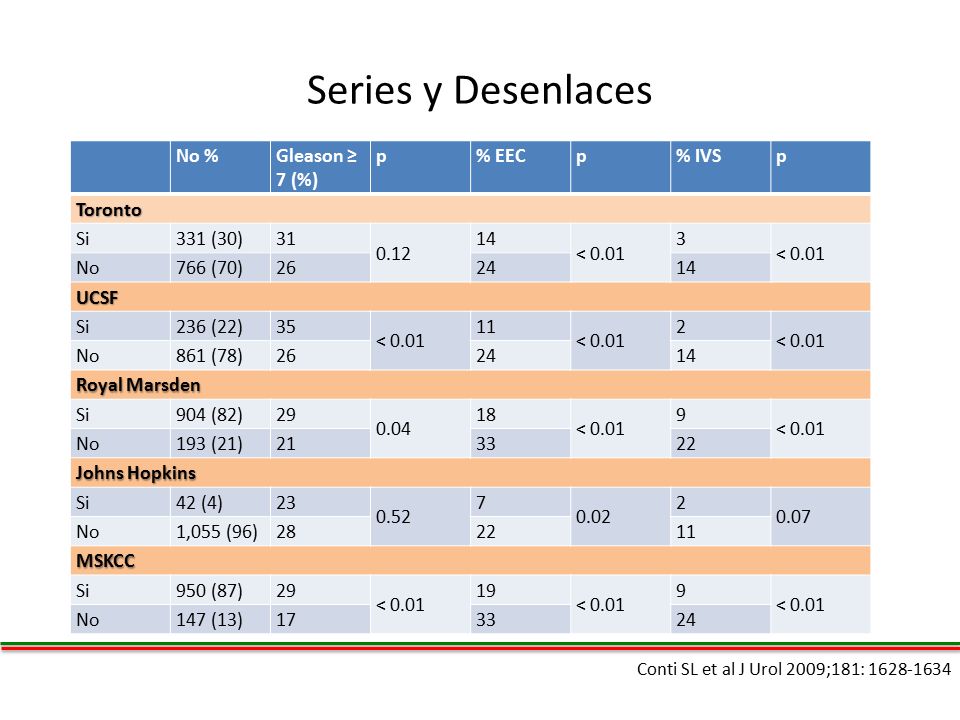 Series y Desenlaces

| | No % | Gleason ≥ 7 (%) | p | % EEC | p | % IVS | p |
|---|---|---|---|---|---|---|---|
| **Toronto** | | | | | | | |
| Si | 331 (30) | 31 | 0.12 | 14 | < 0.01 | 3 | < 0.01 |
| No | 766 (70) | 26 | | 24 | | 14 | |
| **UCSF** | | | | | | | |
| Si | 236 (22) | 35 | < 0.01 | 11 | < 0.01 | 2 | < 0.01 |
| No | 861 (78) | 26 | | 24 | | 14 | |
| **Royal Marsden** | | | | | | | |
| Si | 904 (82) | 29 | 0.04 | 18 | < 0.01 | 9 | < 0.01 |
| No | 193 (21) | 21 | | 33 | | 22 | |
| **Johns Hopkins** | | | | | | | |
| Si | 42 (4) | 23 | 0.52 | 7 | 0.02 | 2 | 0.07 |
| No | 1,055 (96) | 28 | | 22 | | 11 | |
| **MSKCC** | | | | | | | |
| Si | 950 (87) | 29 | < 0.01 | 19 | < 0.01 | 9 | < 0.01 |
| No | 147 (13) | 17 | | 33 | | 24 | |

Conti SL et al J Urol 2009;181: 1628-1634